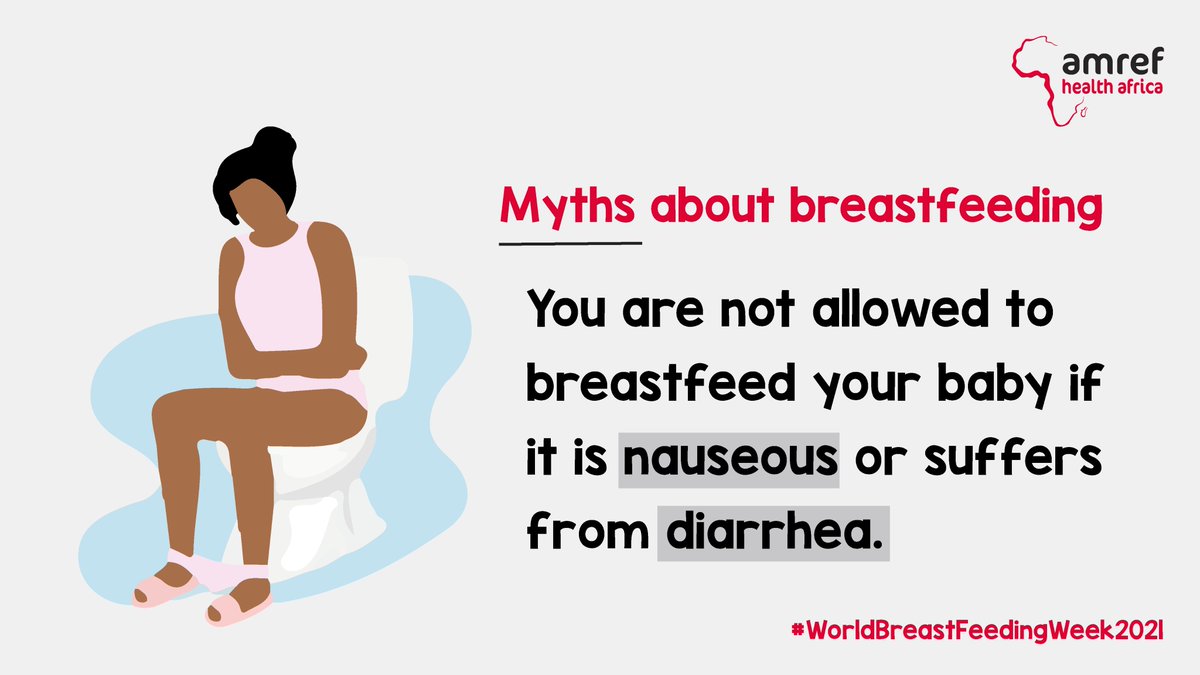 amref
health africa

Myths about breastfeeding

You are not allowed to breastfeed your baby if it is nauseous or suffers from diarrhea.

#WorldBreastFeedingWeek2021